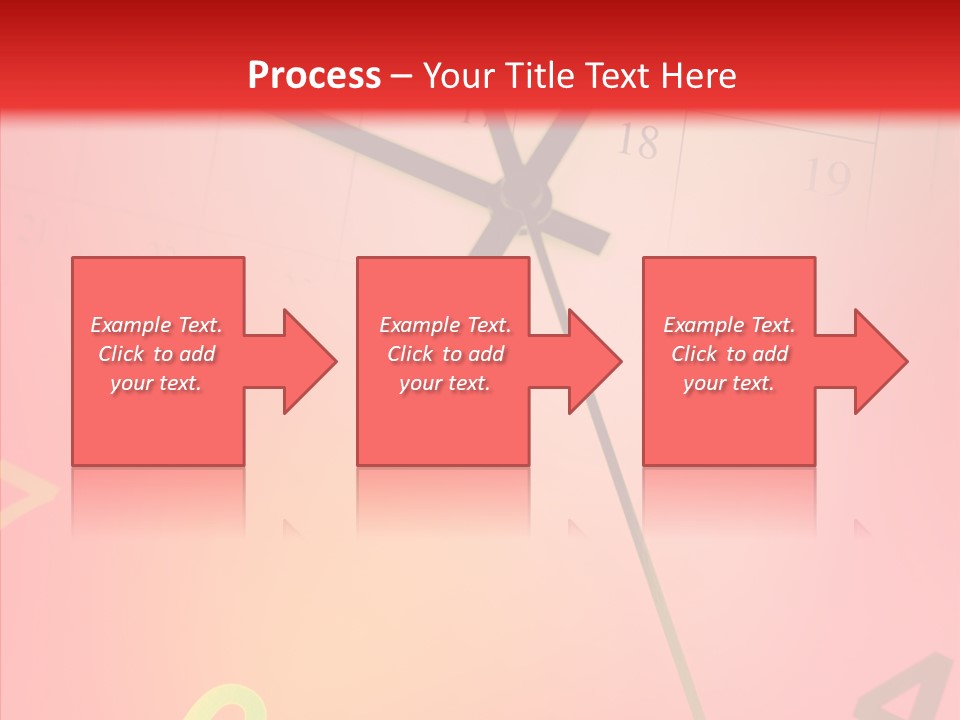 Process – Your Title Text Here

18

19

Example Text. Click to add your text.

Example Text. Click to add your text.

Example Text. Click to add your text.